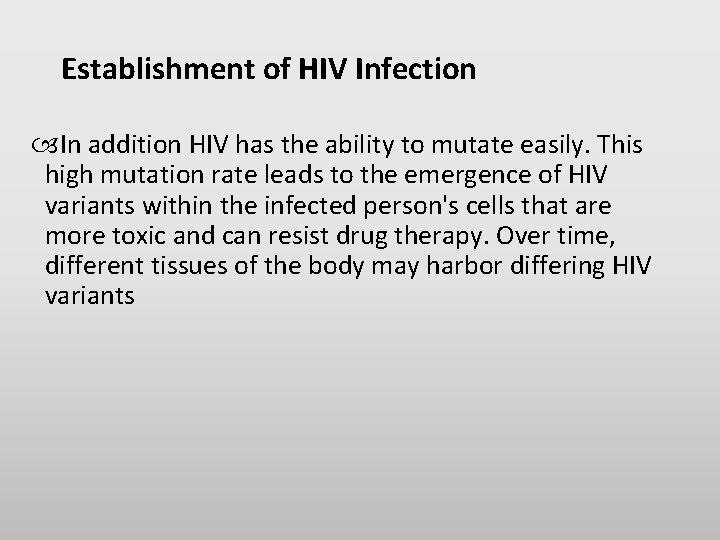 Establishment of HIV Infection

In addition HIV has the ability to mutate easily. This high mutation rate leads to the emergence of HIV variants within the infected person's cells that are more toxic and can resist drug therapy. Over time, different tissues of the body may harbor differing HIV variants